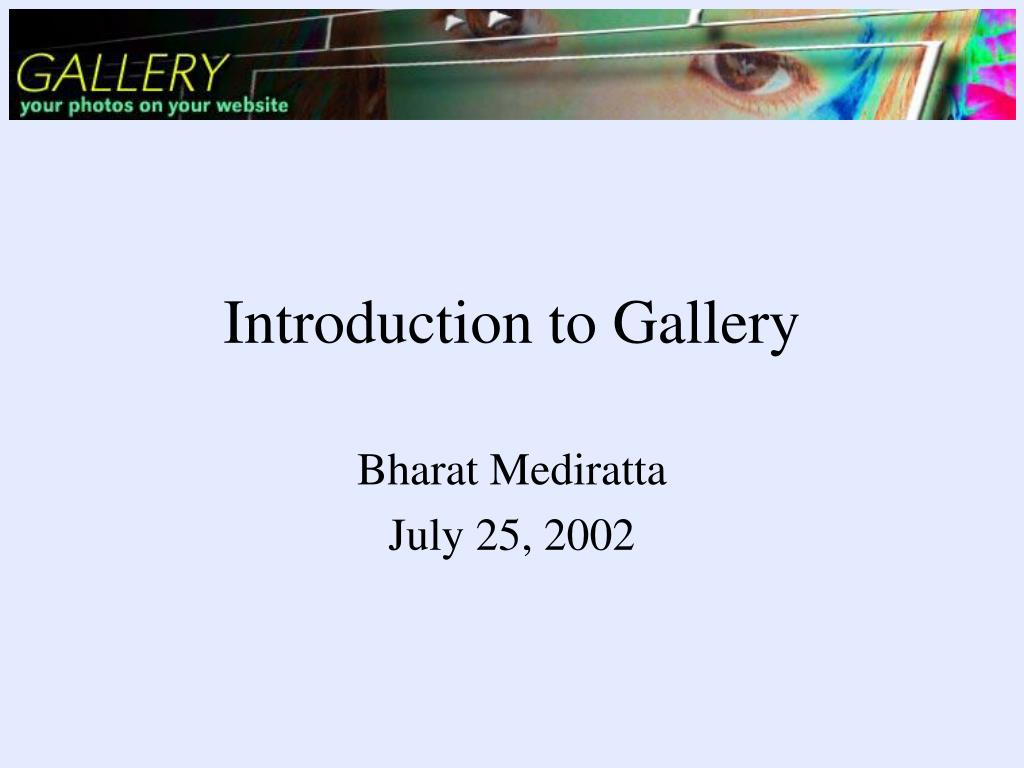 GALLERY
your photos on your website

Introduction to Gallery

Bharat Mediratta
July 25, 2002